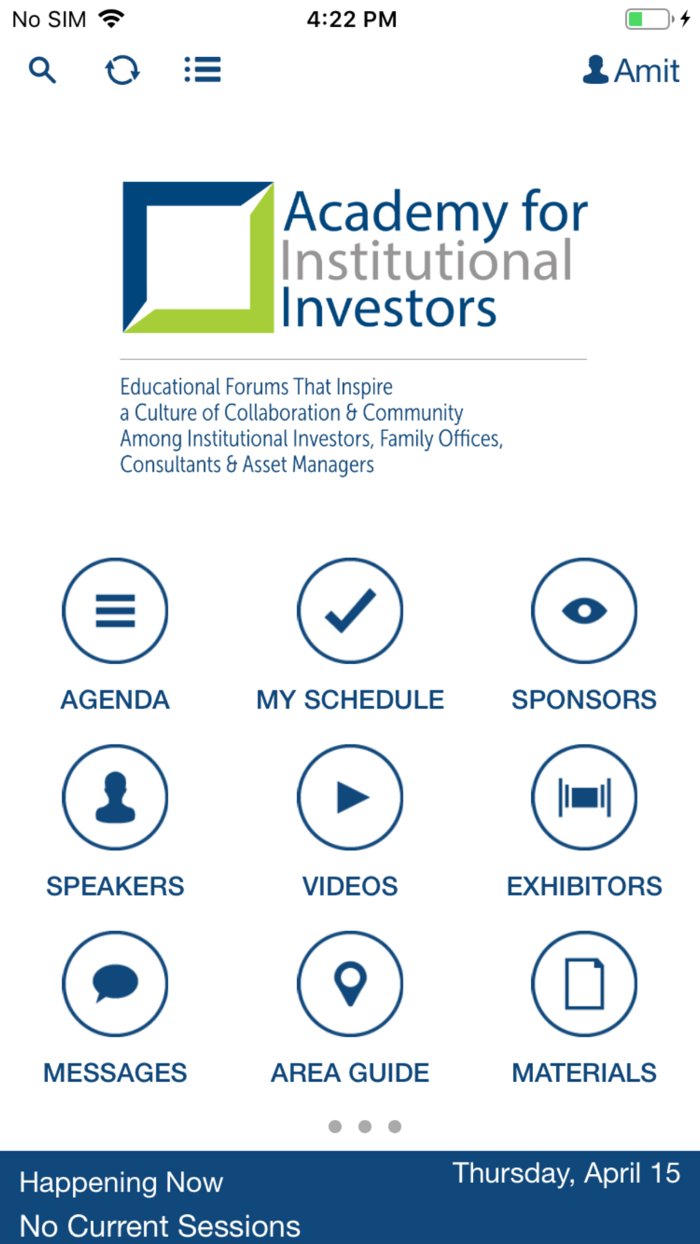 No SIM 4:22 PM

Amit

Academy for Institutional Investors

Educational Forums That Inspire a Culture of Collaboration & Community Among Institutional Investors, Family Offices, Consultants & Asset Managers

AGENDA MY SCHEDULE SPONSORS

SPEAKERS VIDEOS EXHIBITORS

MESSAGES AREA GUIDE MATERIALS

Happening Now Thursday, April 15
No Current Sessions